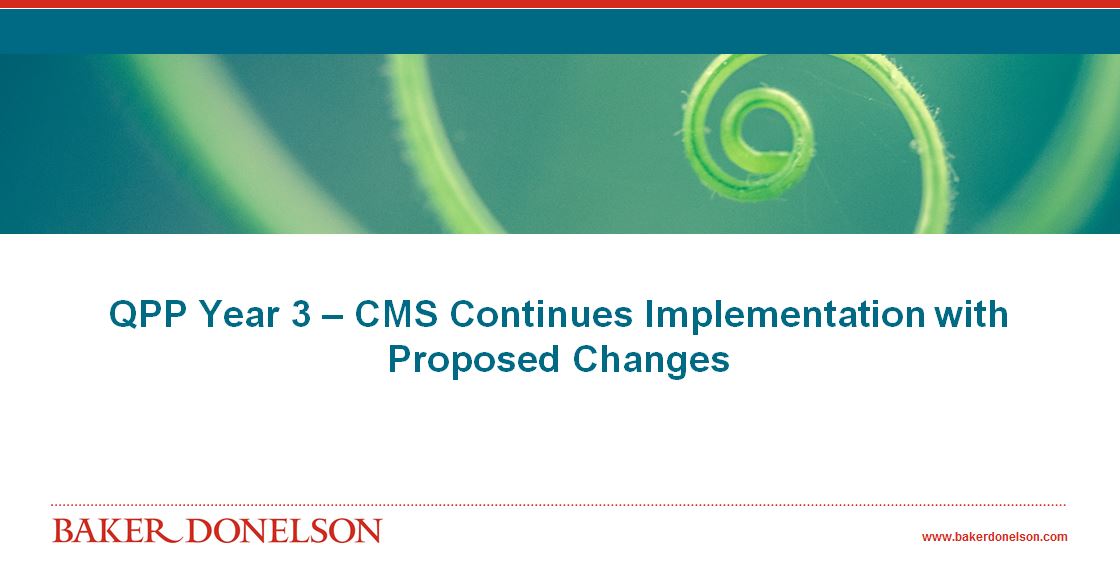 QPP Year 3 – CMS Continues Implementation with Proposed Changes

BAKER DONELSON

www.bakerdonelson.com